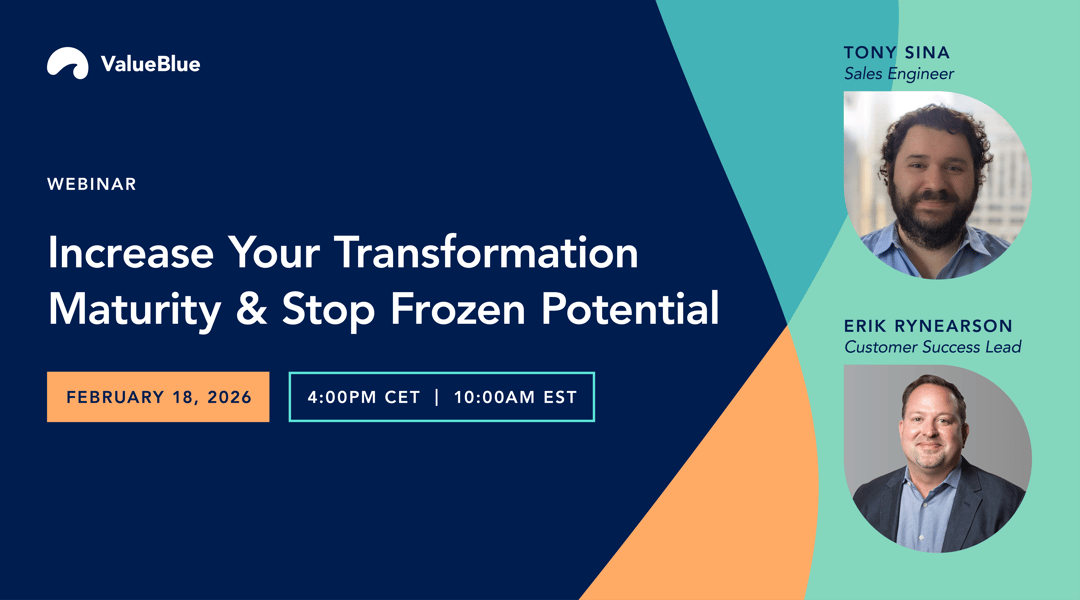 ValueBlue

WEBINAR

Increase Your Transformation Maturity & Stop Frozen Potential

FEBRUARY 18, 2026

4:00PM CET | 10:00AM EST

TONY SINA
Sales Engineer

ERIK RYNEARSON
Customer Success Lead